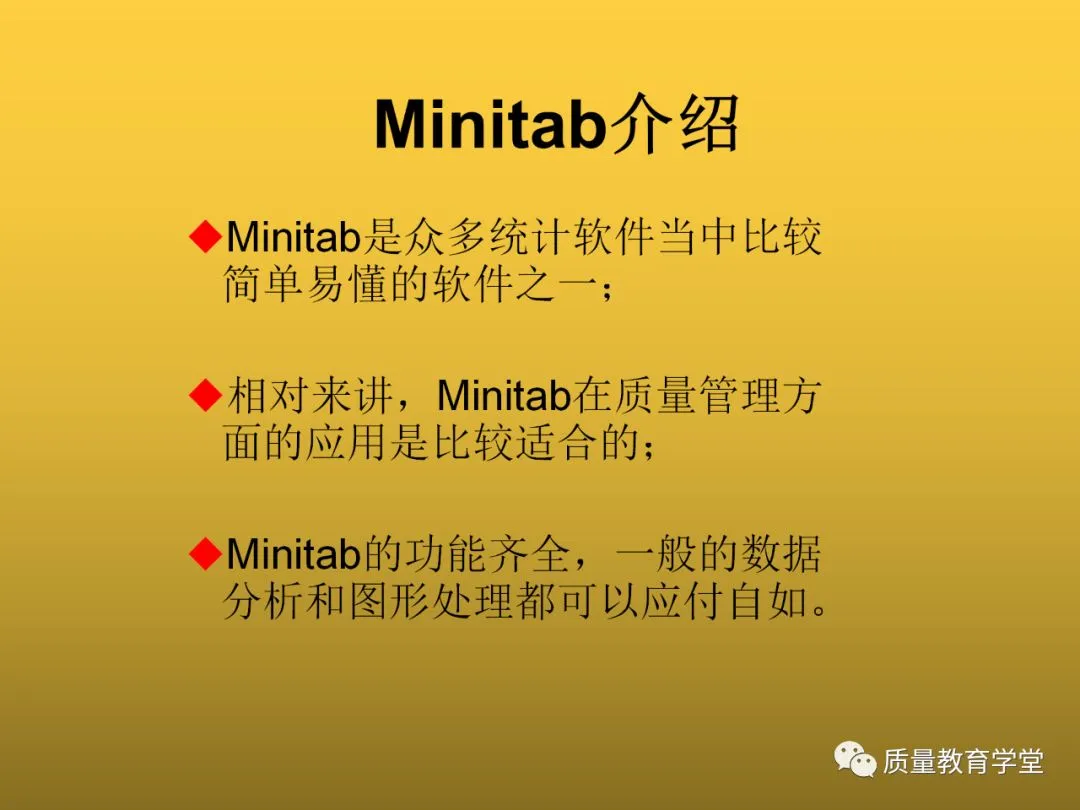 Minitab介绍

◆Minitab是众多统计软件当中比较简单易懂的软件之一；

◆相对来讲，Minitab在质量管理方面的应用是比较适合的；

◆Minitab的功能齐全，一般的数据分析和图形处理都可以应付自如。

质量教育学堂